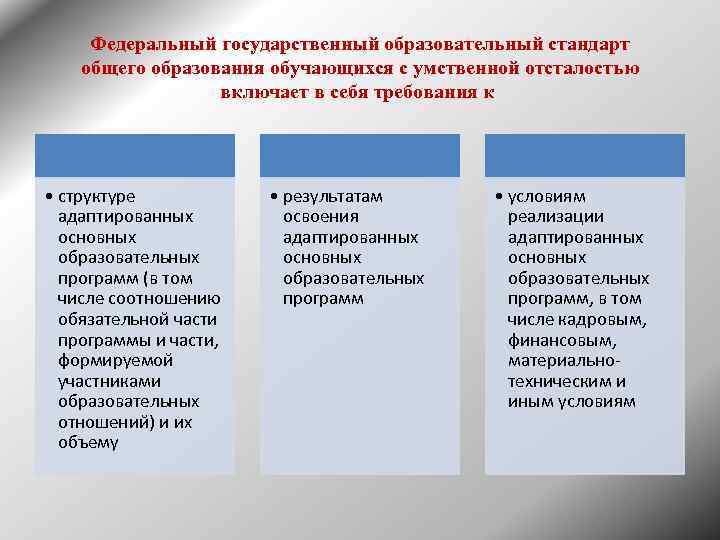 Федеральный государственный образовательный стандарт общего образования обучающихся с умственной отсталостью включает в себя требования к

• структуре адаптированных основных образовательных программ (в том числе соотношению обязательной части программы и части, формируемой участниками образовательных отношений) и их объему

• результатам освоения адаптированных основных образовательных программ

• условиям реализации адаптированных основных образовательных программ, в том числе кадровым, финансовым, материально-техническим и иным условиям